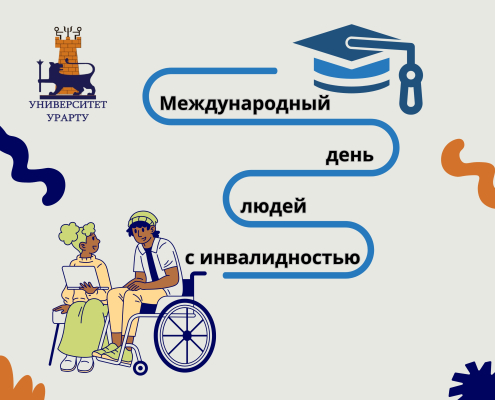 УНИВЕРСИТЕТ УРАРТУ

Международный

день

людей

с инвалидностью